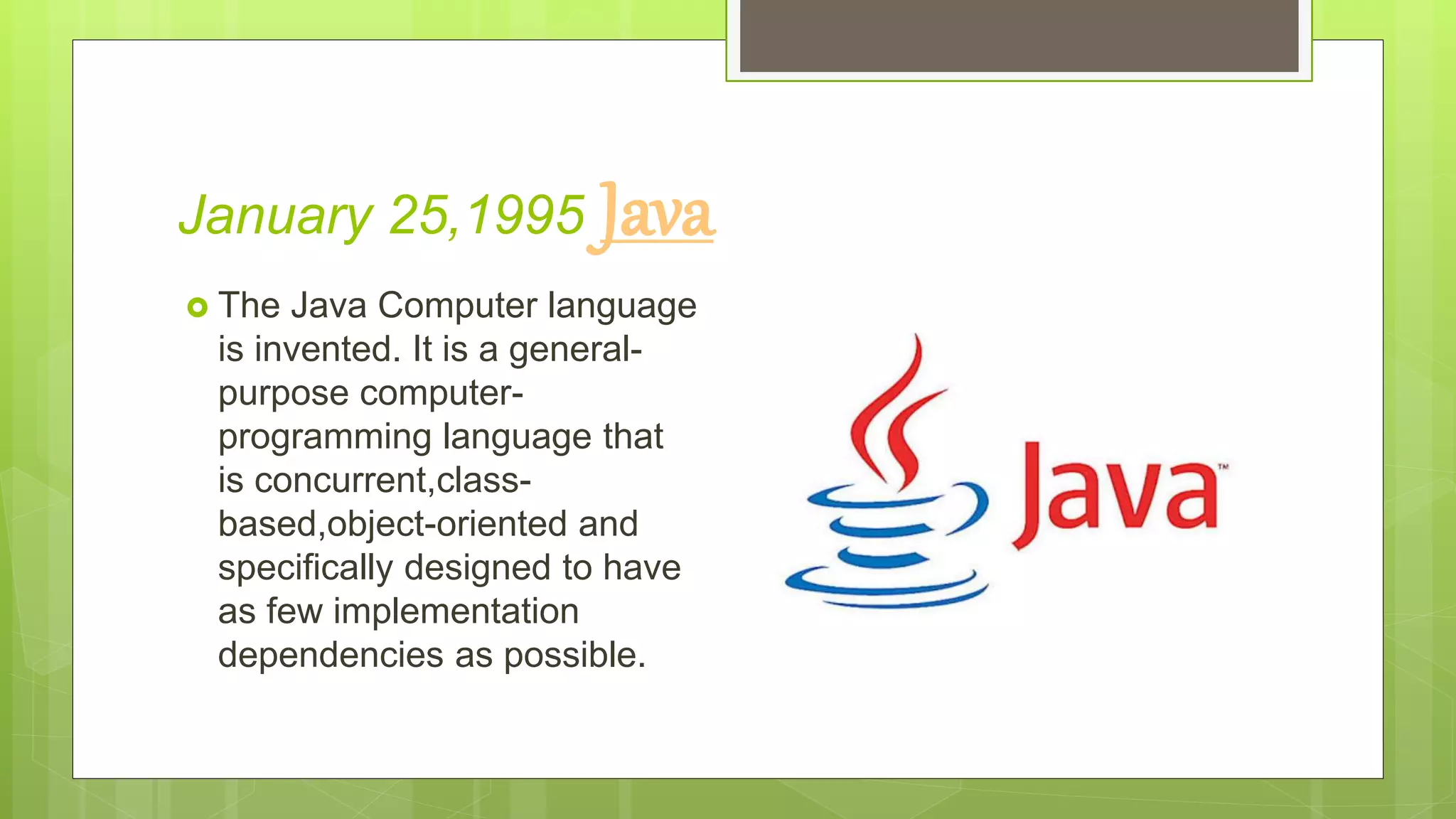 January 25,1995 Java

The Java Computer language is invented. It is a general-purpose computer-programming language that is concurrent,class-based,object-oriented and specifically designed to have as few implementation dependencies as possible.

Java™